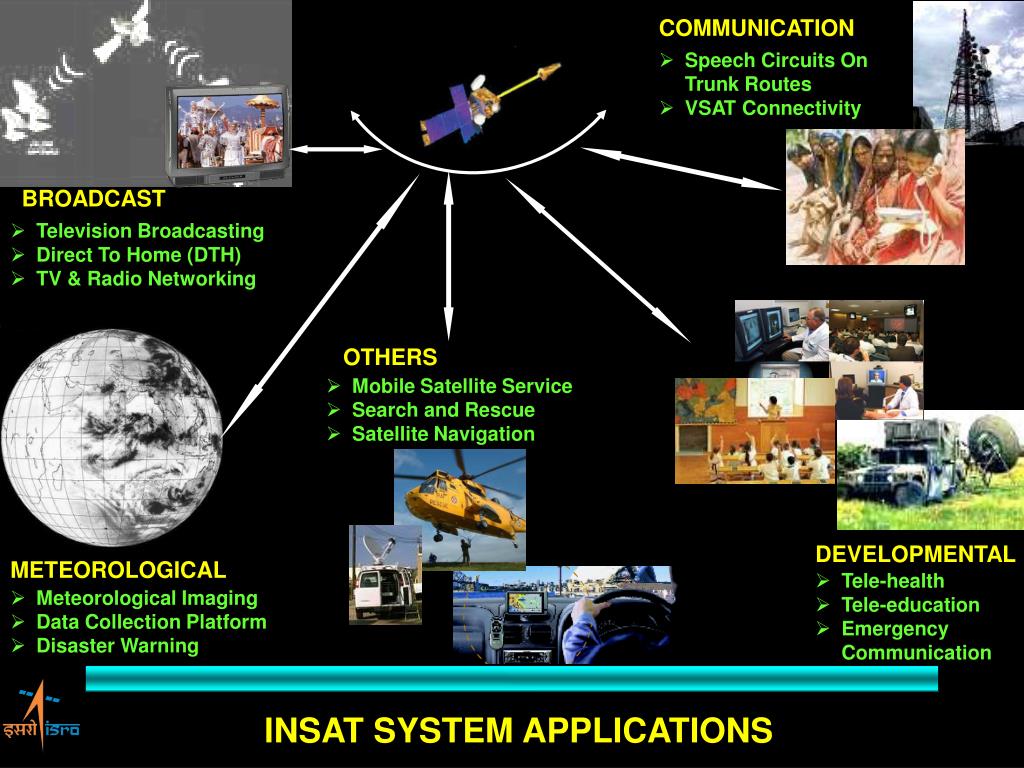 COMMUNICATION
➢ Speech Circuits On Trunk Routes
➢ VSAT Connectivity

BROADCAST
➢ Television Broadcasting
➢ Direct To Home (DTH)
➢ TV & Radio Networking

OTHERS
➢ Mobile Satellite Service
➢ Search and Rescue
➢ Satellite Navigation

METEOROLOGICAL
➢ Meteorological Imaging
➢ Data Collection Platform
➢ Disaster Warning

DEVELOPMENTAL
➢ Tele-health
➢ Tele-education
➢ Emergency Communication

इसरो isro

INSAT SYSTEM APPLICATIONS